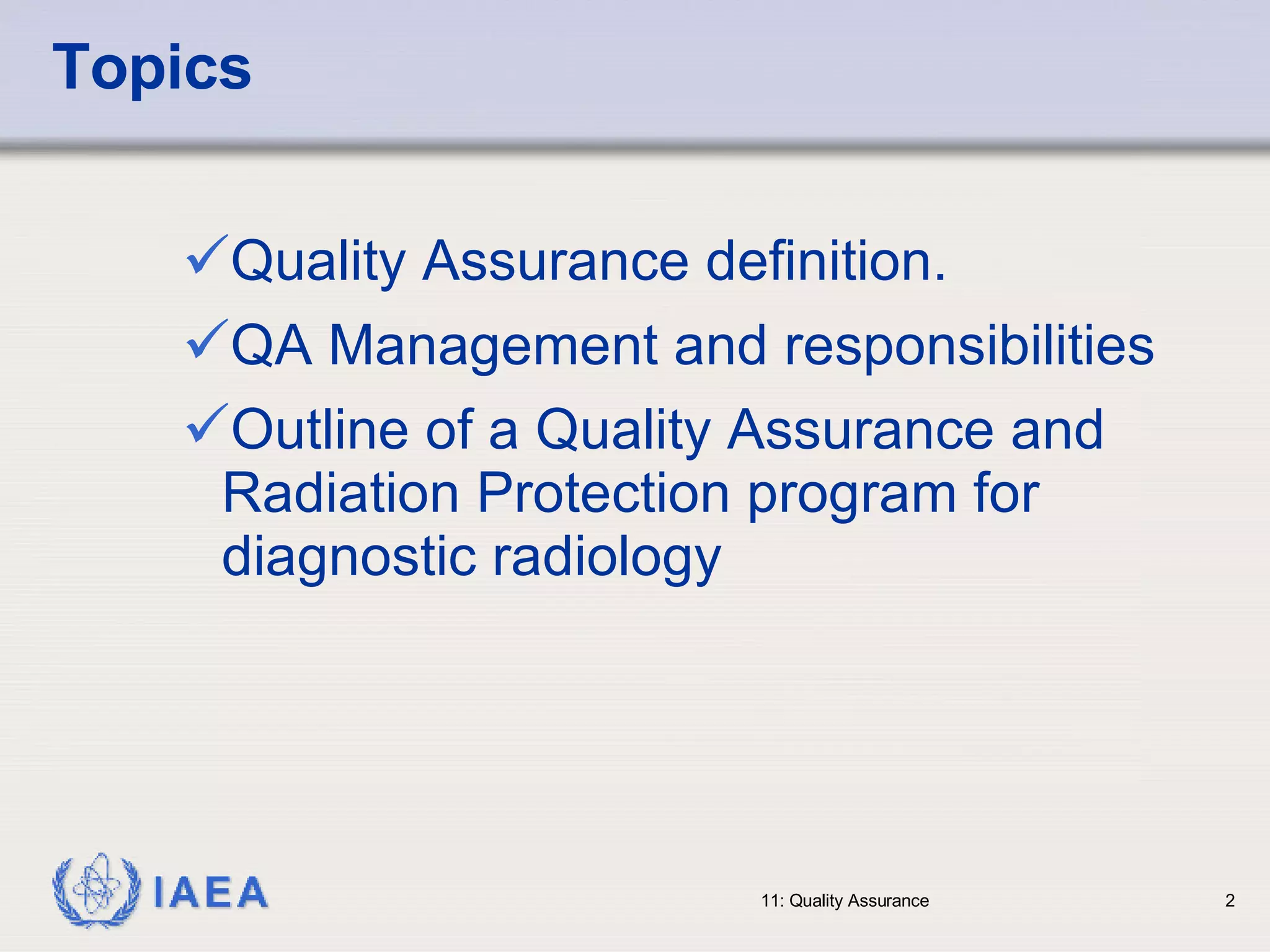 Topics

✓Quality Assurance definition.

✓QA Management and responsibilities

✓Outline of a Quality Assurance and Radiation Protection program for diagnostic radiology

IAEA

11: Quality Assurance

2